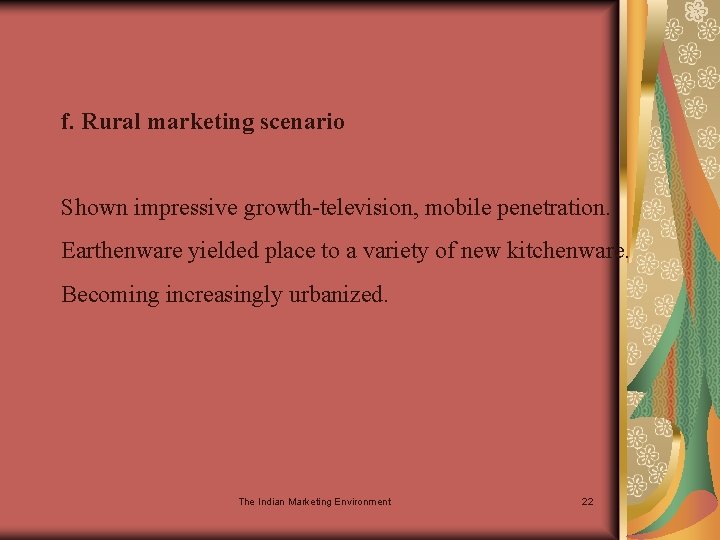 f. Rural marketing scenario

Shown impressive growth-television, mobile penetration.

Earthenware yielded place to a variety of new kitchenware.

Becoming increasingly urbanized.

The Indian Marketing Environment

22